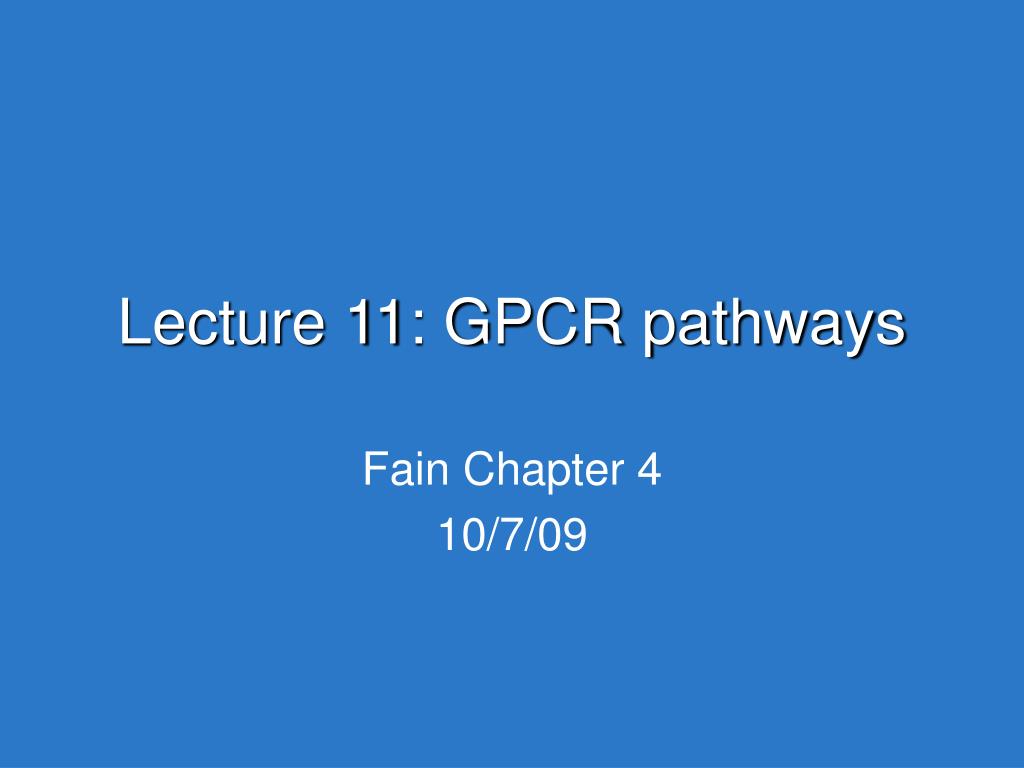 Lecture 11: GPCR pathways

Fain Chapter 4
10/7/09